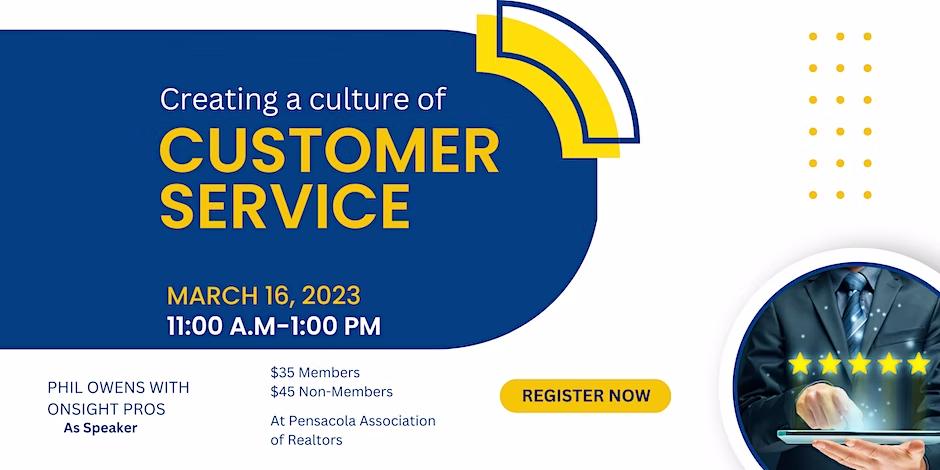 Creating a culture of
CUSTOMER SERVICE

MARCH 16, 2023
11:00 A.M-1:00 PM

PHIL OWENS WITH ONSIGHT PROS
As Speaker

$35 Members
$45 Non-Members

At Pensacola Association of Realtors

REGISTER NOW